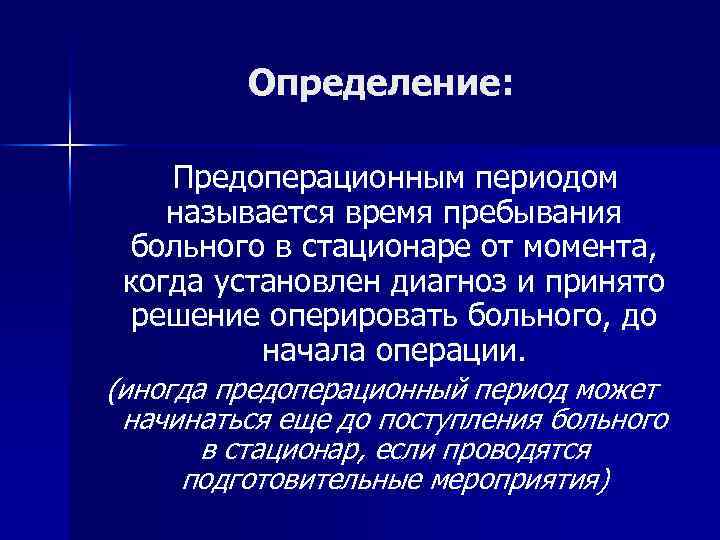 Определение:

Предоперационным периодом называется время пребывания больного в стационаре от момента, когда установлен диагноз и принято решение оперировать больного, до начала операции.

(иногда предоперационный период может начинаться еще до поступления больного в стационар, если проводятся подготовительные мероприятия)